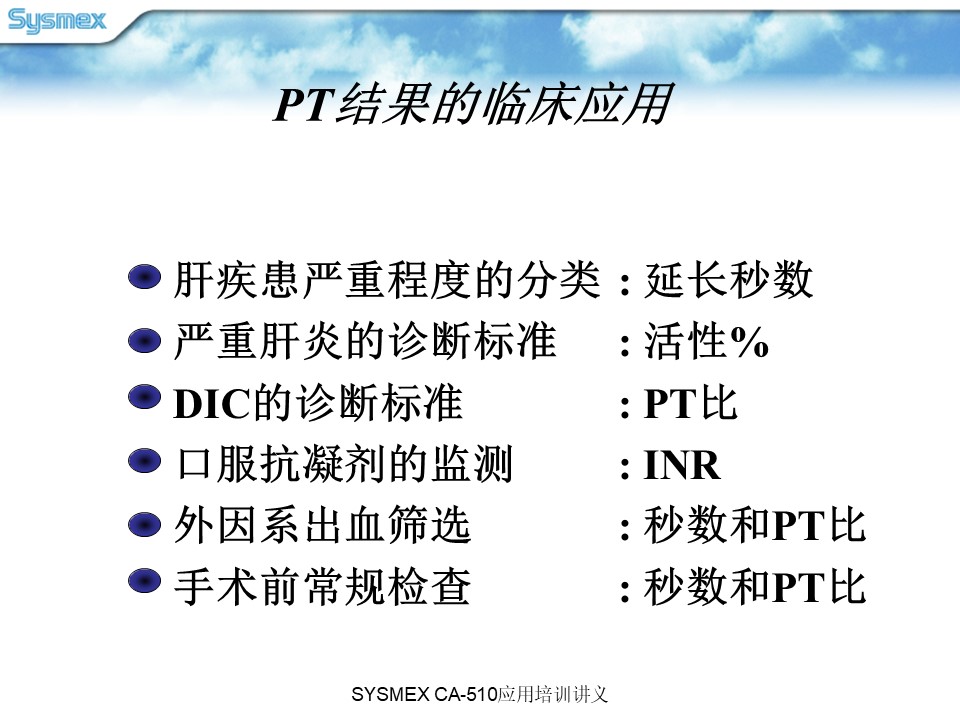 Sysmex

PT结果的临床应用

肝疾患严重程度的分类 : 延长秒数
严重肝炎的诊断标准 : 活性%
DIC的诊断标准 : PT比
口服抗凝剂的监测 : INR
外因系出血筛选 : 秒数和PT比
手术前常规检查 : 秒数和PT比

SYSMEX CA-510应用培训讲义